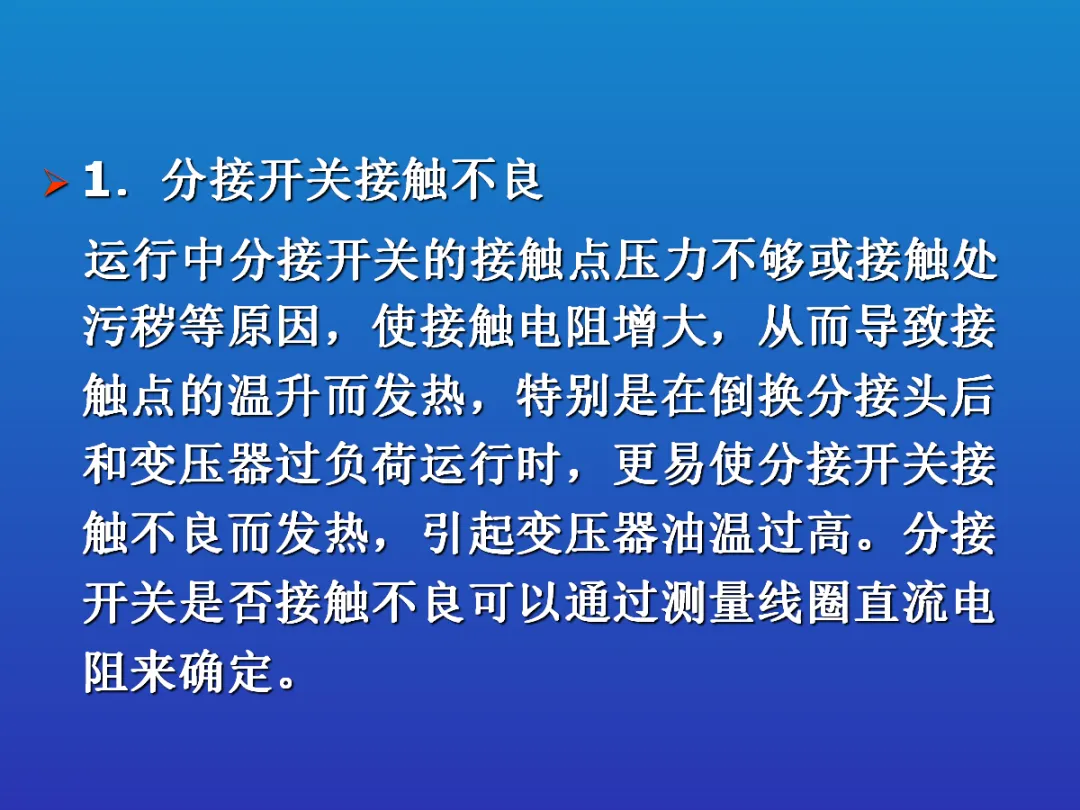 1．分接开关接触不良

运行中分接开关的接触点压力不够或接触处污秽等原因，使接触电阻增大，从而导致接触点的温升而发热，特别是在倒换分接头后和变压器过负荷运行时，更易使分接开关接触不良而发热，引起变压器油温过高。分接开关是否接触不良可以通过测量线圈直流电阻来确定。